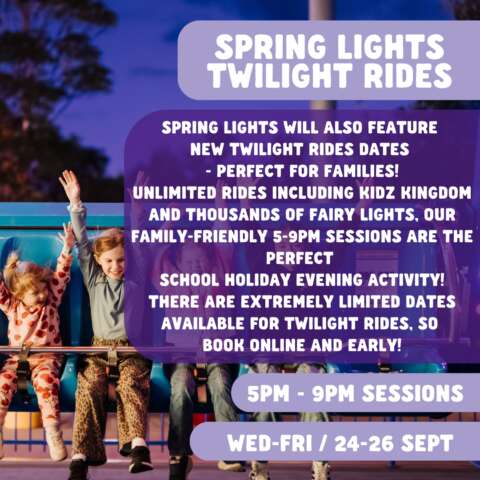 SPRING LIGHTS TWILIGHT RIDES

SPRING LIGHTS WILL ALSO FEATURE NEW TWILIGHT RIDES DATES - PERFECT FOR FAMILIES! UNLIMITED RIDES INCLUDING KIDZ KINGDOM AND THOUSANDS OF FAIRY LIGHTS, OUR FAMILY-FRIENDLY 5-9PM SESSIONS ARE THE PERFECT SCHOOL HOLIDAY EVENING ACTIVITY! THERE ARE EXTREMELY LIMITED DATES AVAILABLE FOR TWILIGHT RIDES, SO BOOK ONLINE AND EARLY!

5PM - 9PM SESSIONS

WED-FRI / 24-26 SEPT